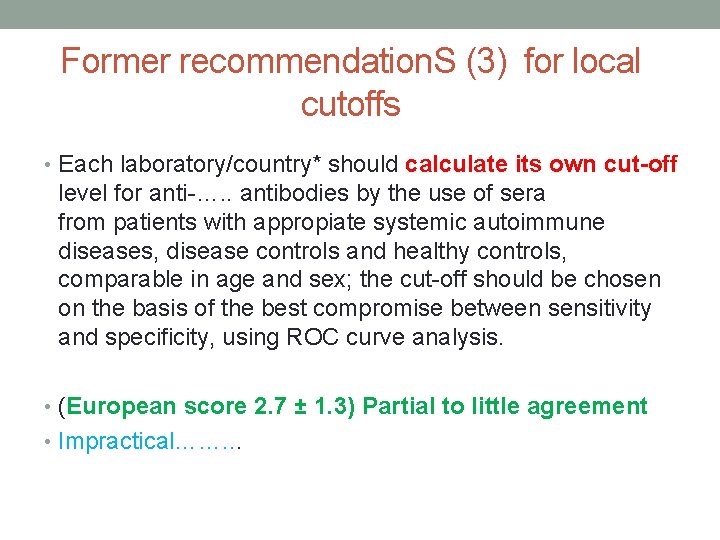 Former recommendationS (3) for local cutoffs

• Each laboratory/country* should calculate its own cut-off level for anti-….. antibodies by the use of sera from patients with appropiate systemic autoimmune diseases, disease controls and healthy controls, comparable in age and sex; the cut-off should be chosen on the basis of the best compromise between sensitivity and specificity, using ROC curve analysis.

• (European score 2.7 ± 1.3) Partial to little agreement
• Impractical………